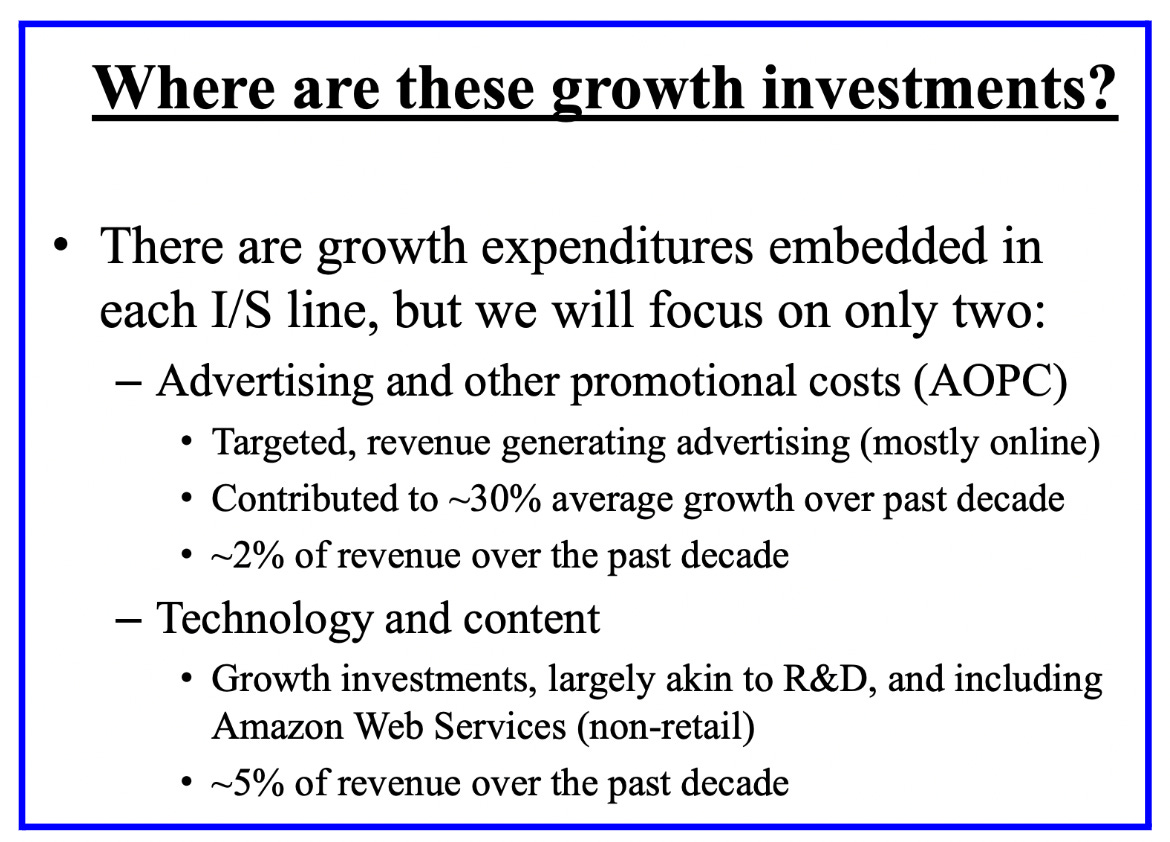 Where are these growth investments?

• There are growth expenditures embedded in each I/S line, but we will focus on only two:
  – Advertising and other promotional costs (AOPC)
    • Targeted, revenue generating advertising (mostly online)
    • Contributed to ~30% average growth over past decade
    • ~2% of revenue over the past decade
  – Technology and content
    • Growth investments, largely akin to R&D, and including Amazon Web Services (non-retail)
    • ~5% of revenue over the past decade